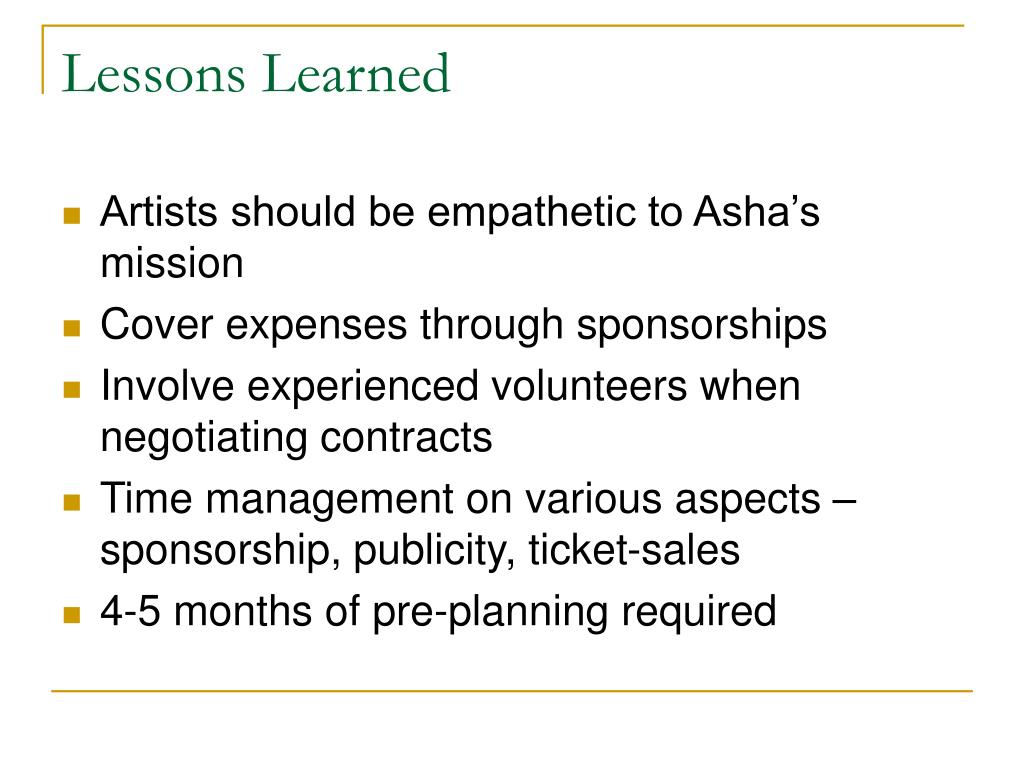 Lessons Learned

- Artists should be empathetic to Asha’s mission
- Cover expenses through sponsorships
- Involve experienced volunteers when negotiating contracts
- Time management on various aspects – sponsorship, publicity, ticket-sales
- 4-5 months of pre-planning required